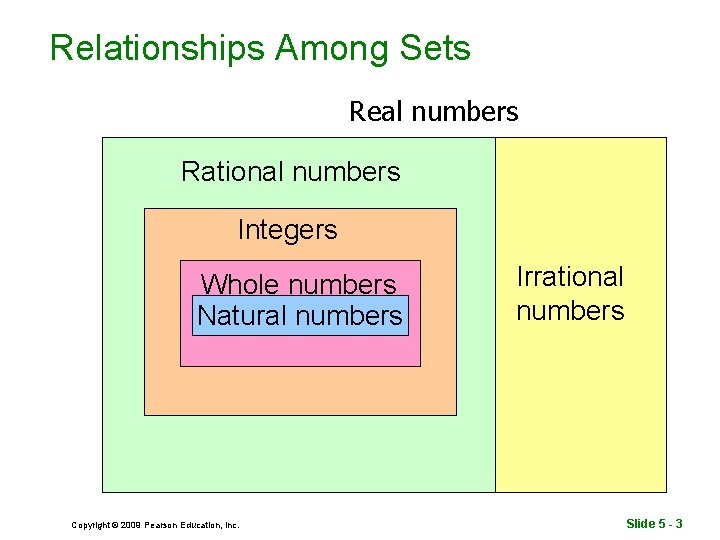 Relationships Among Sets

Real numbers

Rational numbers

Integers

Whole numbers

Natural numbers

Irrational numbers

Copyright © 2009 Pearson Education, Inc.

Slide 5 - 3